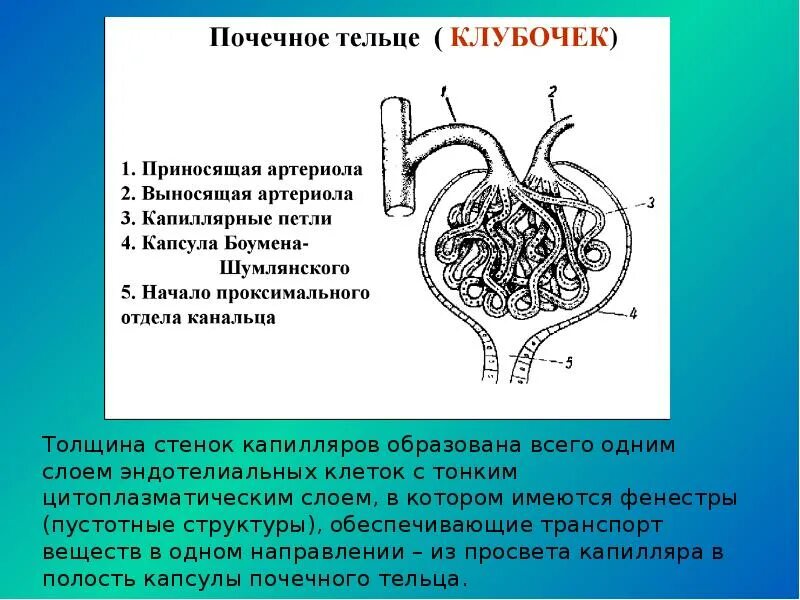 Почечное тельце ( КЛУБОЧЕК)

1. Приносящая артериола
2. Выносящая артериола
3. Капиллярные петли
4. Капсула Боумена-Шумлянского
5. Начало проксимального отдела канальца

1

2

3

4

5

Толщина стенок капилляров образована всего одним слоем эндотелиальных клеток с тонким цитоплазматическим слоем, в котором имеются фенестры (пустотные структуры), обеспечивающие транспорт веществ в одном направлении – из просвета капилляра в полость капсулы почечного тельца.